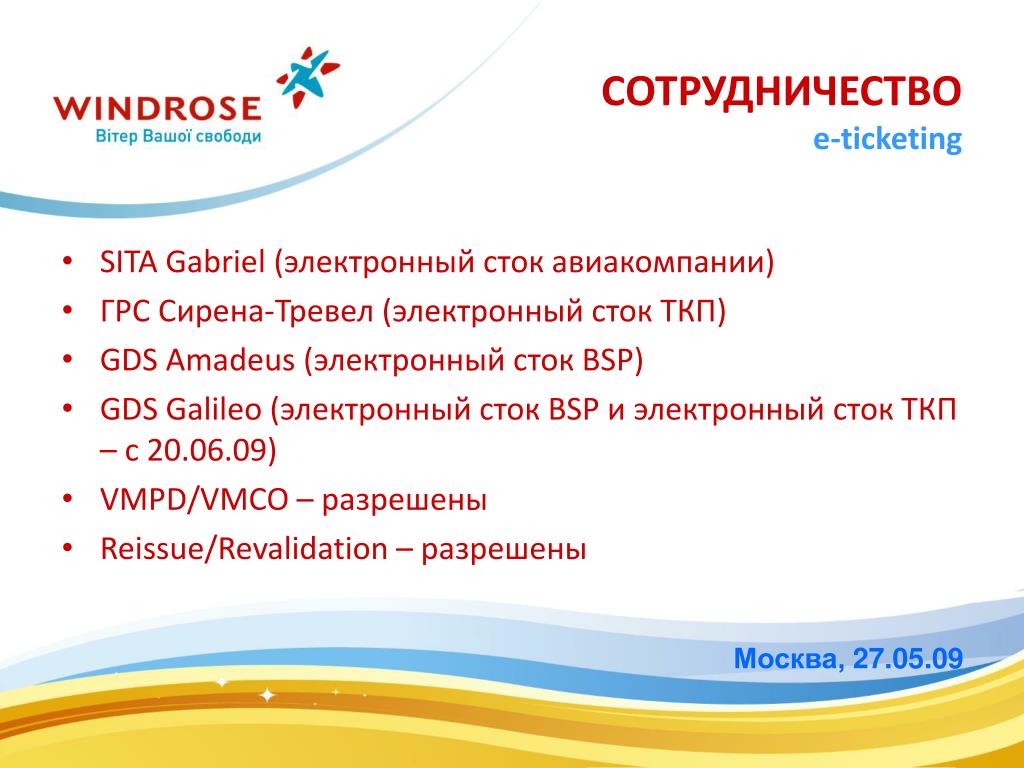 WINDROSE
Вітер Вашої свободи

СОТРУДНИЧЕСТВО
e-ticketing

• SITA Gabriel (электронный сток авиакомпании)
• ГРС Сирена-Тревел (электронный сток ТКП)
• GDS Amadeus (электронный сток BSP)
• GDS Galileo (электронный сток BSP и электронный сток ТКП – с 20.06.09)
• VMPD/VMCO – разрешены
• Reissue/Revalidation – разрешены

Москва, 27.05.09